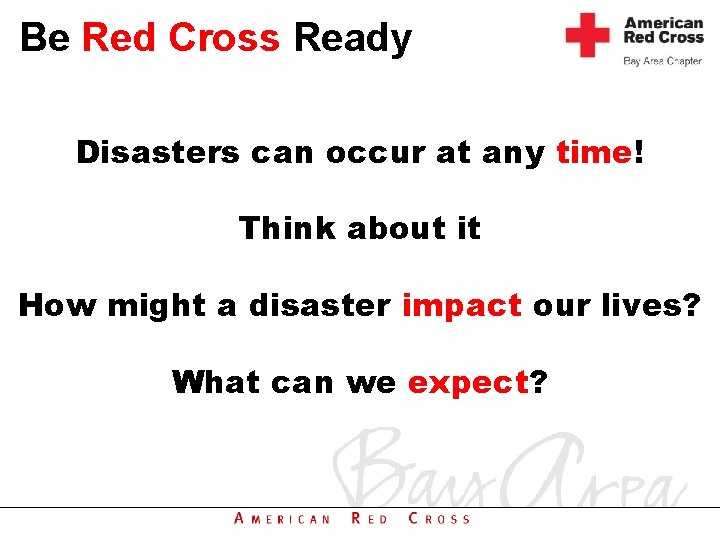 Be Red Cross Ready

American Red Cross
Bay Area Chapter

Disasters can occur at any time!

Think about it

How might a disaster impact our lives?

What can we expect?

Bay Area

AMERICAN RED CROSS